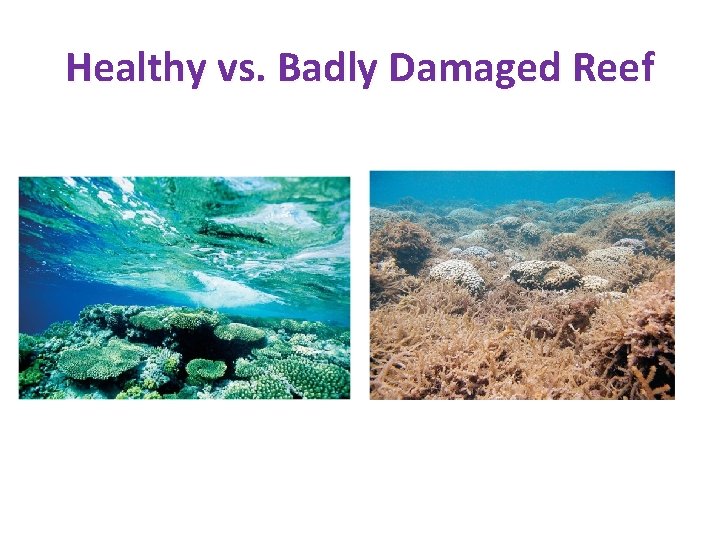 Healthy vs. Badly Damaged Reef